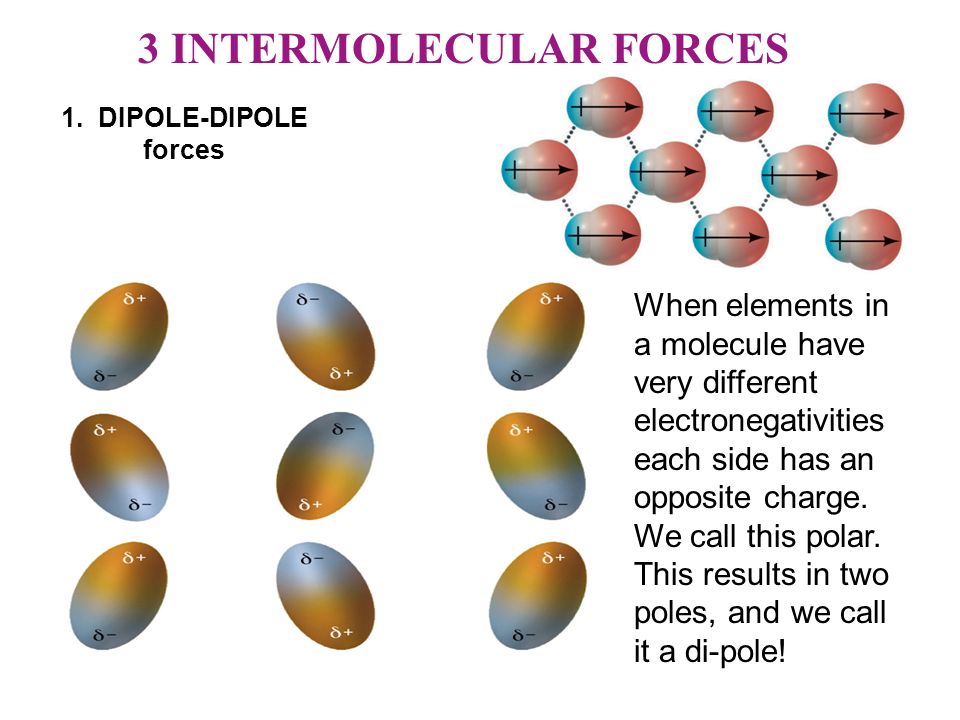 3 INTERMOLECULAR FORCES

1. DIPOLE-DIPOLE forces

$\delta+$

$\delta-$

$\delta-$

$\delta+$

$\delta+$

$\delta-$

$\delta+$

$\delta-$

$\delta-$

$\delta+$

$\delta+$

$\delta-$

$\delta+$

$\delta-$

$\delta-$

$\delta+$

$\delta+$

$\delta-$

When elements in a molecule have very different electronegativities each side has an opposite charge. We call this polar. This results in two poles, and we call it a di-pole!